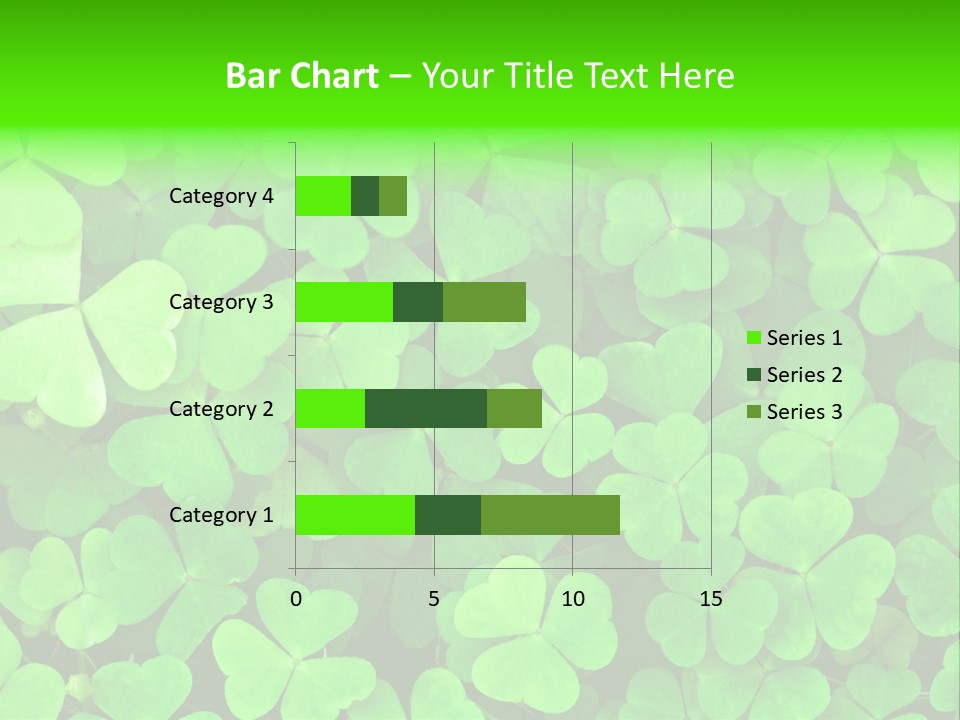 Bar Chart – Your Title Text Here

Category 4
Category 3
Category 2
Category 1

0 5 10 15

Series 1
Series 2
Series 3